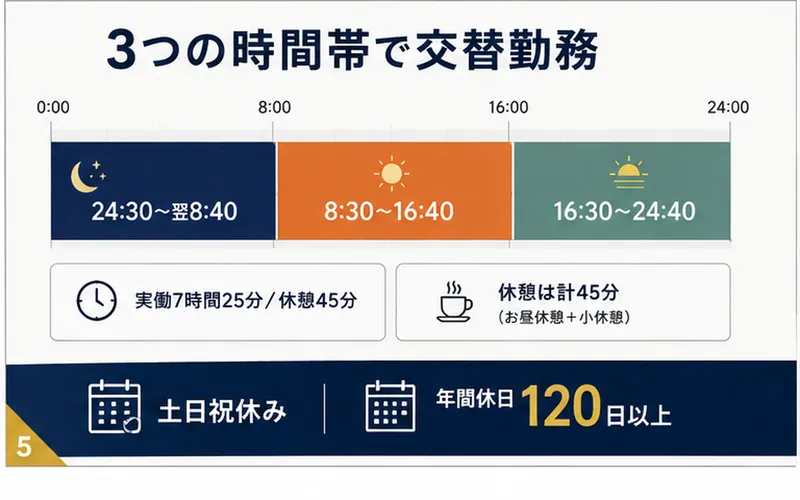 3つの時間帯で交替勤務

0:00 8:00 16:00 24:00

24:30~翌8:40

8:30~16:40

16:30~24:40

実働7時間25分/休憩45分

休憩は計45分
(お昼休憩+小休憩)

土日祝休み

年間休日120日以上

5